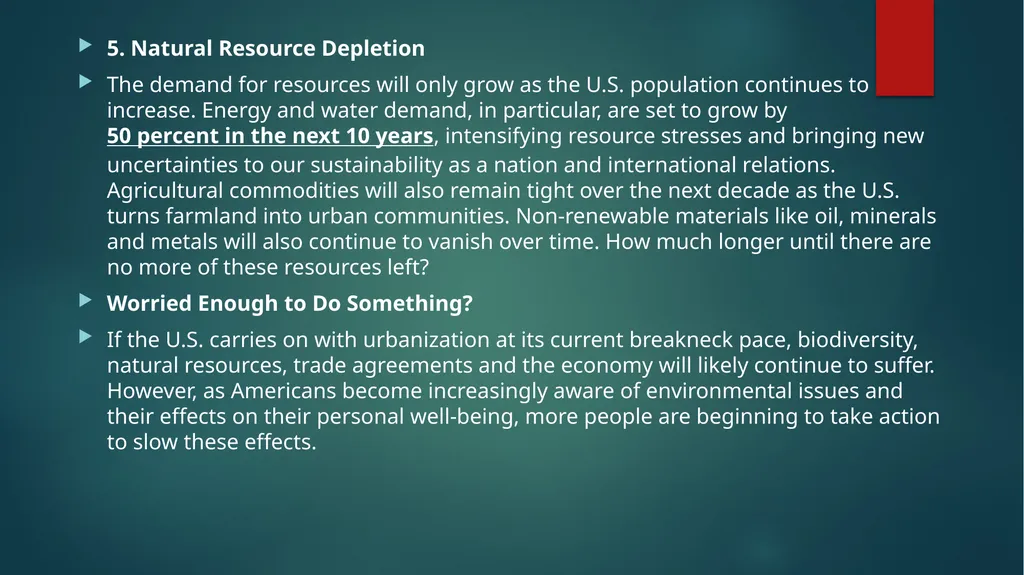 5. Natural Resource Depletion

The demand for resources will only grow as the U.S. population continues to increase. Energy and water demand, in particular, are set to grow by 50 percent in the next 10 years, intensifying resource stresses and bringing new uncertainties to our sustainability as a nation and international relations. Agricultural commodities will also remain tight over the next decade as the U.S. turns farmland into urban communities. Non-renewable materials like oil, minerals and metals will also continue to vanish over time. How much longer until there are no more of these resources left?

Worried Enough to Do Something?

If the U.S. carries on with urbanization at its current breakneck pace, biodiversity, natural resources, trade agreements and the economy will likely continue to suffer. However, as Americans become increasingly aware of environmental issues and their effects on their personal well-being, more people are beginning to take action to slow these effects.